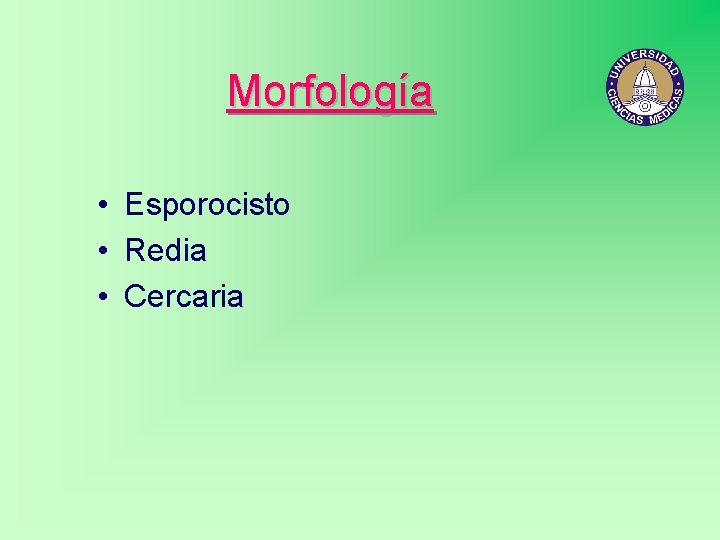 Morfología

UNIVERSIDAD CIENCIAS MEDICAS

• Esporocisto
• Redia
• Cercaria